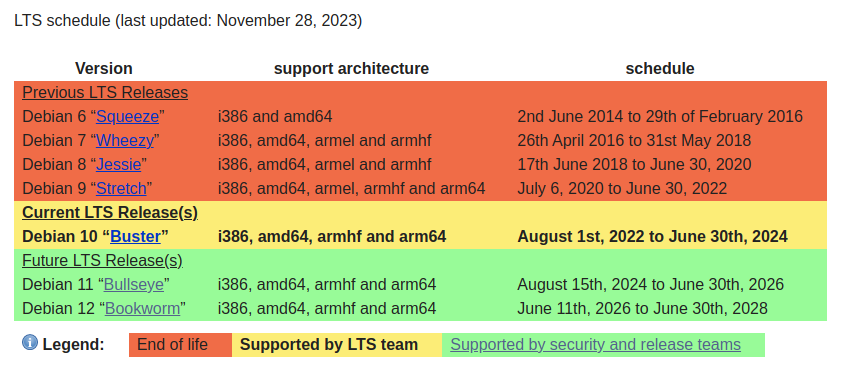 LTS schedule (last updated: November 28, 2023)

| Version | support architecture | schedule |
|---|---|---|
| Previous LTS Releases | | |
| Debian 6 “Squeeze” | i386 and amd64 | 2nd June 2014 to 29th of February 2016 |
| Debian 7 “Wheezy” | i386, amd64, armel and armhf | 26th April 2016 to 31st May 2018 |
| Debian 8 “Jessie” | i386, amd64, armel and armhf | 17th June 2018 to June 30, 2020 |
| Debian 9 “Stretch” | i386, amd64, armel, armhf and arm64 | July 6, 2020 to June 30, 2022 |
| Current LTS Release(s) | | |
| Debian 10 “Buster” | i386, amd64, armhf and arm64 | August 1st, 2022 to June 30th, 2024 |
| Future LTS Release(s) | | |
| Debian 11 “Bullseye” | i386, amd64, armhf and arm64 | August 15th, 2024 to June 30th, 2026 |
| Debian 12 “Bookworm” | i386, amd64, armhf and arm64 | June 11th, 2026 to June 30th, 2028 |

Legend: End of life Supported by LTS team Supported by security and release teams